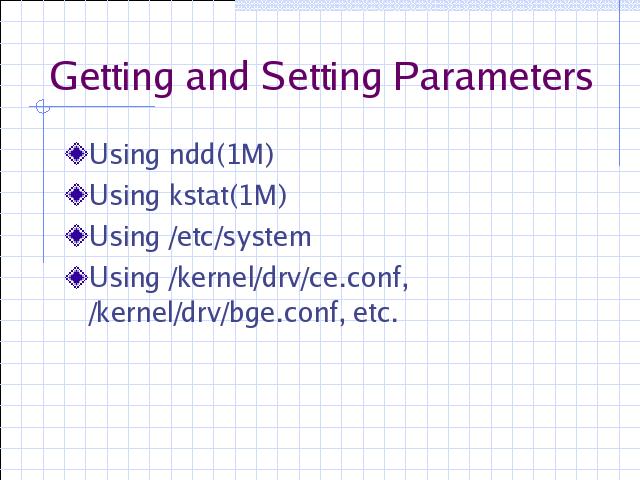 Getting and Setting Parameters

Using ndd(1M)

Using kstat(1M)

Using /etc/system

Using /kernel/drv/ce.conf, /kernel/drv/bge.conf, etc.